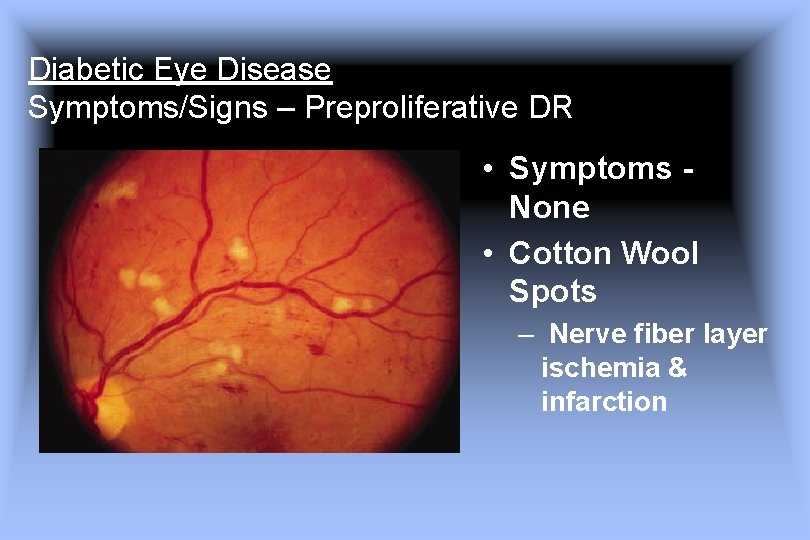 Diabetic Eye Disease
Symptoms/Signs – Preproliferative DR

• Symptoms - None
• Cotton Wool Spots
– Nerve fiber layer ischemia & infarction